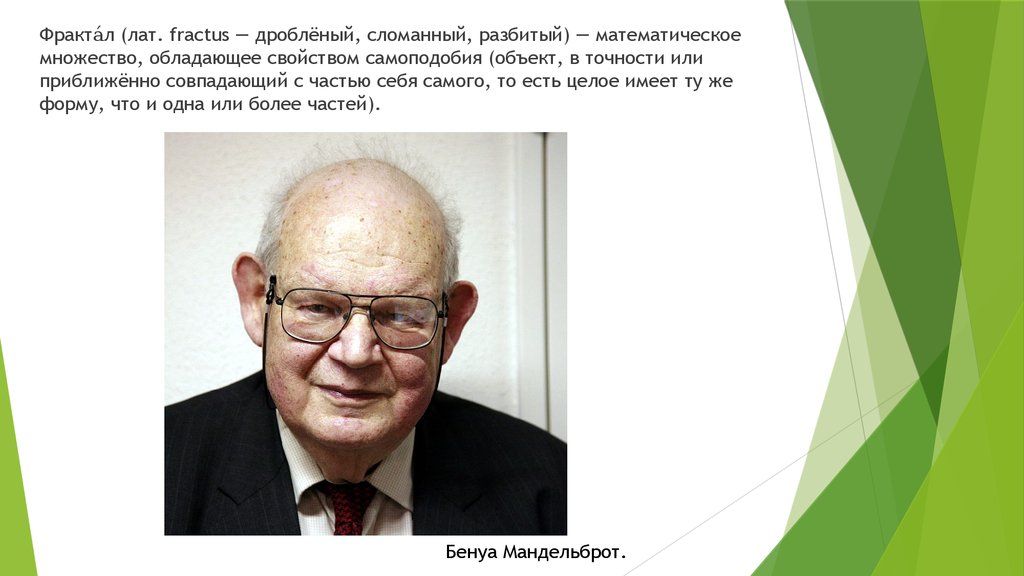 Фракта́л (лат. fractus — дроблёный, сломанный, разбитый) — математическое множество, обладающее свойством самоподобия (объект, в точности или приближённо совпадающий с частью себя самого, то есть целое имеет ту же форму, что и одна или более частей).

Бенуа Мандельброт.